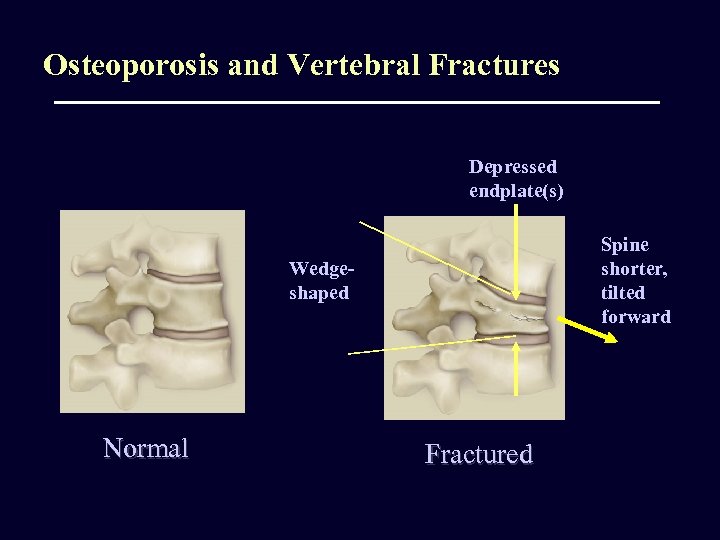 Osteoporosis and Vertebral Fractures

Depressed endplate(s)

Wedge-shaped

Spine shorter, tilted forward

Normal

Fractured